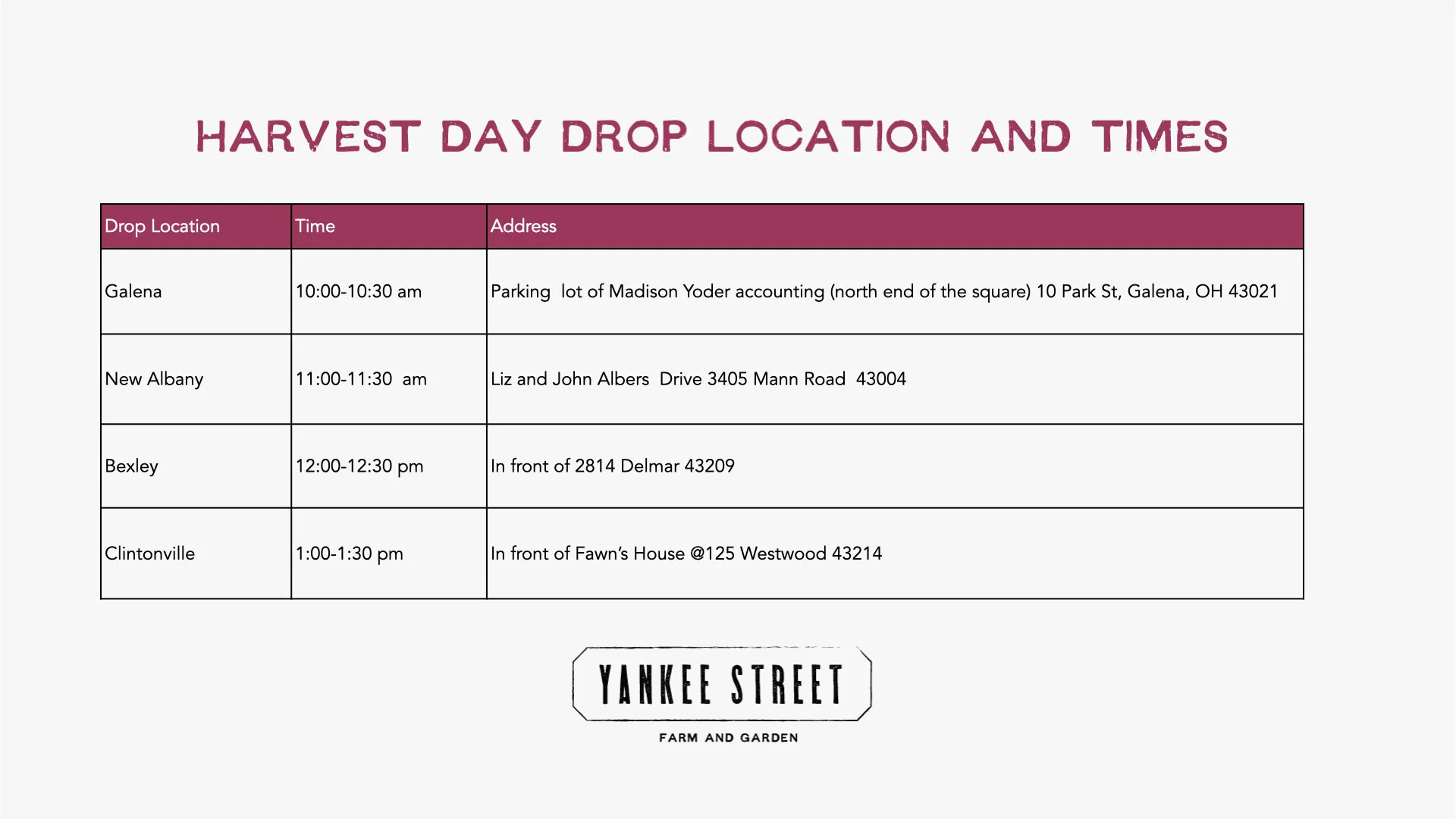 HARVEST DAY DROP LOCATION AND TIMES

| Drop Location | Time | Address |
|---|---|---|
| Galena | 10:00-10:30 am | Parking lot of Madison Yoder accounting (north end of the square) 10 Park St, Galena, OH 43021 |
| New Albany | 11:00-11:30 am | Liz and John Albers Drive 3405 Mann Road 43004 |
| Bexley | 12:00-12:30 pm | In front of 2814 Delmar 43209 |
| Clintonville | 1:00-1:30 pm | In front of Fawn's House @125 Westwood 43214 |

YANKEE STREET
FARM AND GARDEN